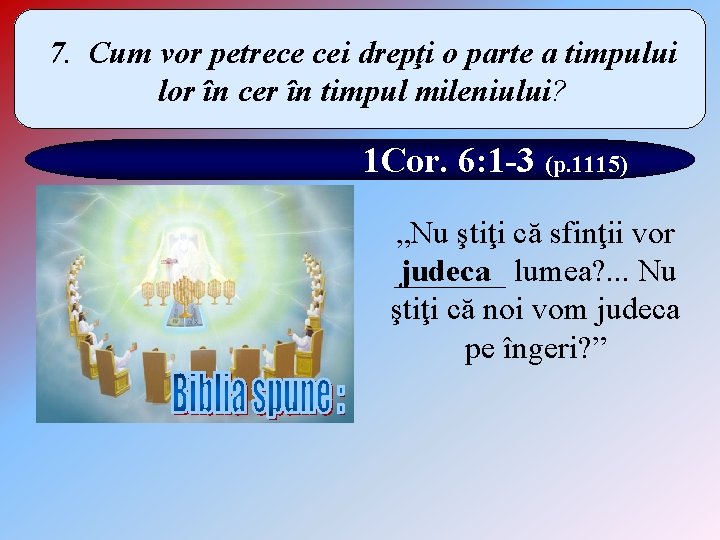 7. Cum vor petrece cei drepţi o parte a timpului lor în cer în timpul mileniului?

1Cor. 6:1-3 (p.1115)

Biblia spune :

„Nu ştiţi că sfinţii vor judeca lumea?... Nu ştiţi că noi vom judeca pe îngeri?”